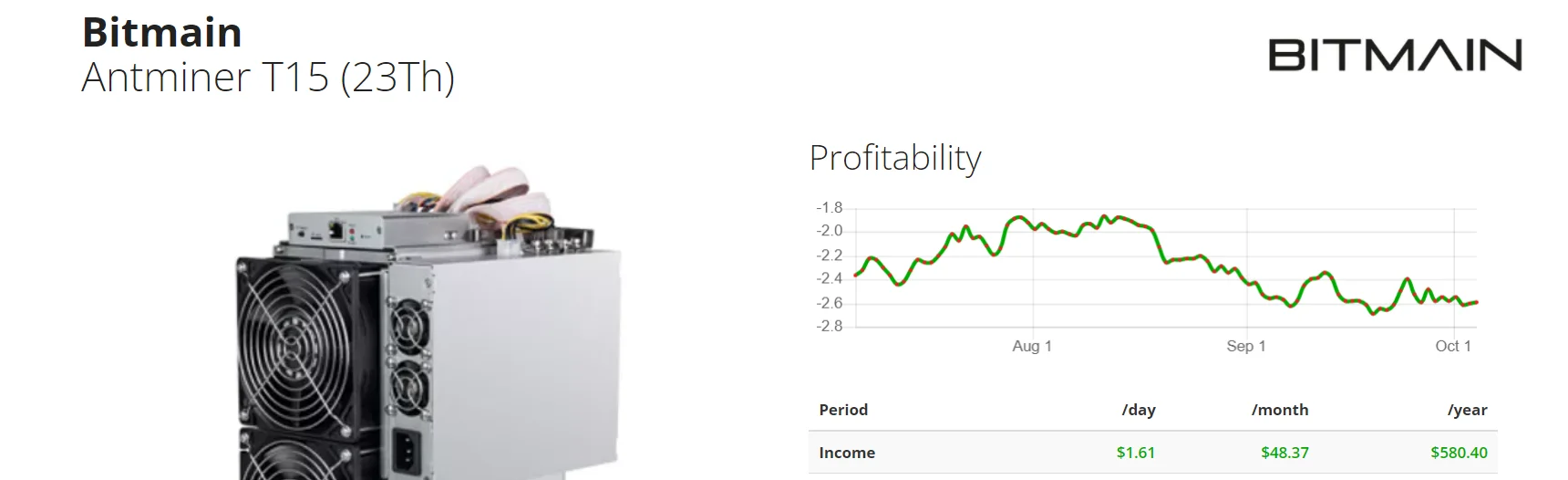 Bitmain
Antminer T15 (23Th)

BITMAIN

Profitability

-1.8
-2.0
-2.2
-2.4
-2.6
-2.8

Aug 1
Sep 1
Oct 1

| Period | /day | /month | /year |
|---|---|---|---|
| Income | $1.61 | $48.37 | $580.40 |